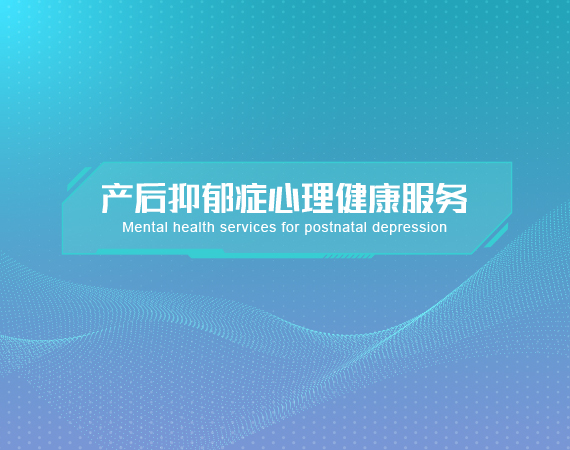 产后抑郁症心理健康服务
Mental health services for postnatal depression